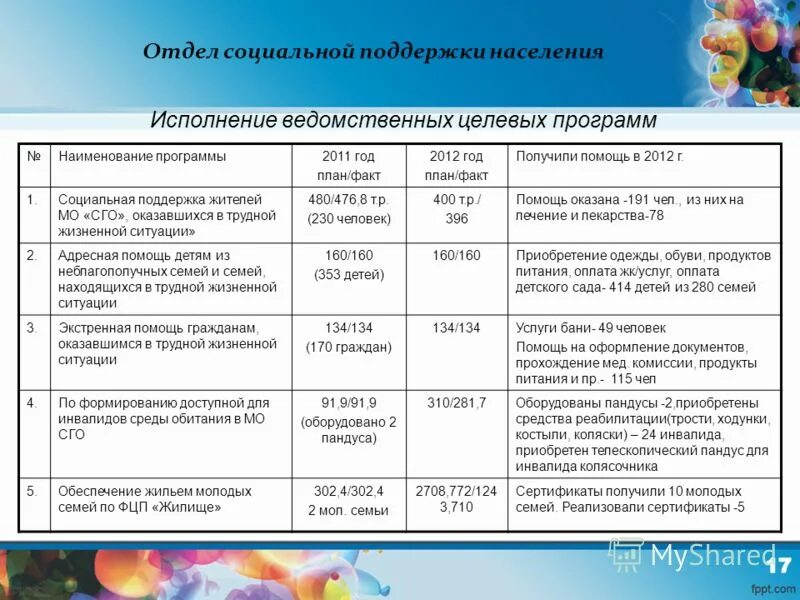 Отдел социальной поддержки населения

Исполнение ведомственных целевых программ

| № | Наименование программы | 2011 год план/факт | 2012 год план/факт | Получили помощь в 2012 г. |
|---|---|---|---|---|
| 1. | Социальная поддержка жителей МО «СГО», оказавшихся в трудной жизненной ситуации» | 480/476,8 т.р. (230 человек) | 400 т.р./ 396 | Помощь оказана -191 чел., из них на лечение и лекарства-78 |
| 2. | Адресная помощь детям из неблагополучных семей и семей, находящихся в трудной жизненной ситуации | 160/160 (353 детей) | 160/160 | Приобретение одежды, обуви, продуктов питания, оплата жк/услуг, оплата детского сада- 414 детей из 280 семей |
| 3. | Экстренная помощь гражданам, оказавшимся в трудной жизненной ситуации | 134/134 (170 граждан) | 134/134 | Услуги бани- 49 человек Помощь на оформление документов, прохождение мед. комиссии, продукты питания и пр.- 115 чел |
| 4. | По формированию доступной для инвалидов среды обитания в МО СГО | 91,9/91,9 (оборудовано 2 пандуса) | 310/281,7 | Оборудованы пандусы -2,приобретены средства реабилитации(трости, ходунки, костыли, коляски) – 24 инвалида, приобретен телескопический пандус для инвалида колясочника |
| 5. | Обеспечение жильем молодых семей по ФЦП «Жилище» | 302,4/302,4 2 мол. семьи | 2708,772/124 3,710 | Сертификаты получили 10 молодых семей. Реализовали сертификаты -5 |

MyShared 17

fppt.com